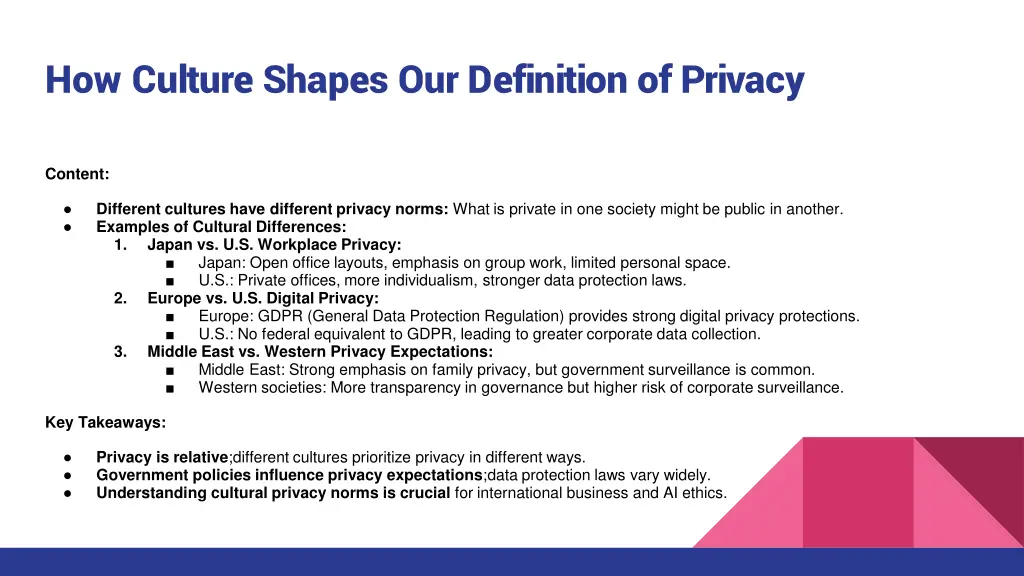 How Culture Shapes Our Definition of Privacy

Content:

● Different cultures have different privacy norms: What is private in one society might be public in another.
● Examples of Cultural Differences:
1. Japan vs. U.S. Workplace Privacy:
■ Japan: Open office layouts, emphasis on group work, limited personal space.
■ U.S.: Private offices, more individualism, stronger data protection laws.
2. Europe vs. U.S. Digital Privacy:
■ Europe: GDPR (General Data Protection Regulation) provides strong digital privacy protections.
■ U.S.: No federal equivalent to GDPR, leading to greater corporate data collection.
3. Middle East vs. Western Privacy Expectations:
■ Middle East: Strong emphasis on family privacy, but government surveillance is common.
■ Western societies: More transparency in governance but higher risk of corporate surveillance.

Key Takeaways:

● Privacy is relative;different cultures prioritize privacy in different ways.
● Government policies influence privacy expectations;data protection laws vary widely.
● Understanding cultural privacy norms is crucial for international business and AI ethics.